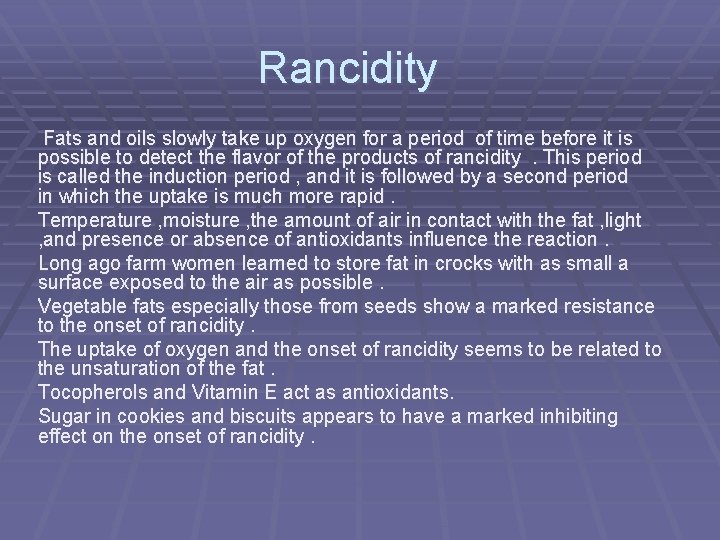 Rancidity

Fats and oils slowly take up oxygen for a period of time before it is possible to detect the flavor of the products of rancidity . This period is called the induction period , and it is followed by a second period in which the uptake is much more rapid .

Temperature ,moisture ,the amount of air in contact with the fat ,light ,and presence or absence of antioxidants influence the reaction .

Long ago farm women learned to store fat in crocks with as small a surface exposed to the air as possible .

Vegetable fats especially those from seeds show a marked resistance to the onset of rancidity .

The uptake of oxygen and the onset of rancidity seems to be related to the unsaturation of the fat .

Tocopherols and Vitamin E act as antioxidants.

Sugar in cookies and biscuits appears to have a marked inhibiting effect on the onset of rancidity .